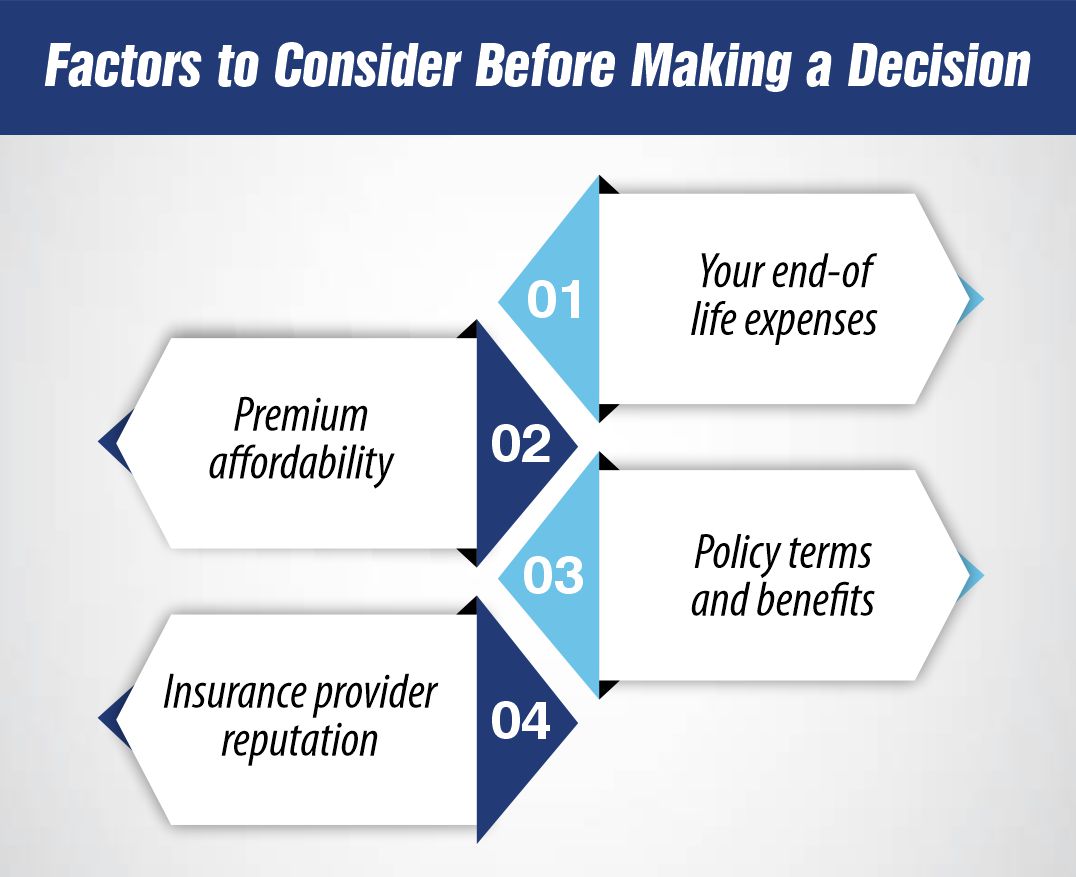 Factors to Consider Before Making a Decision

01
Your end-of life expenses

02
Premium affordability

03
Policy terms and benefits

04
Insurance provider reputation